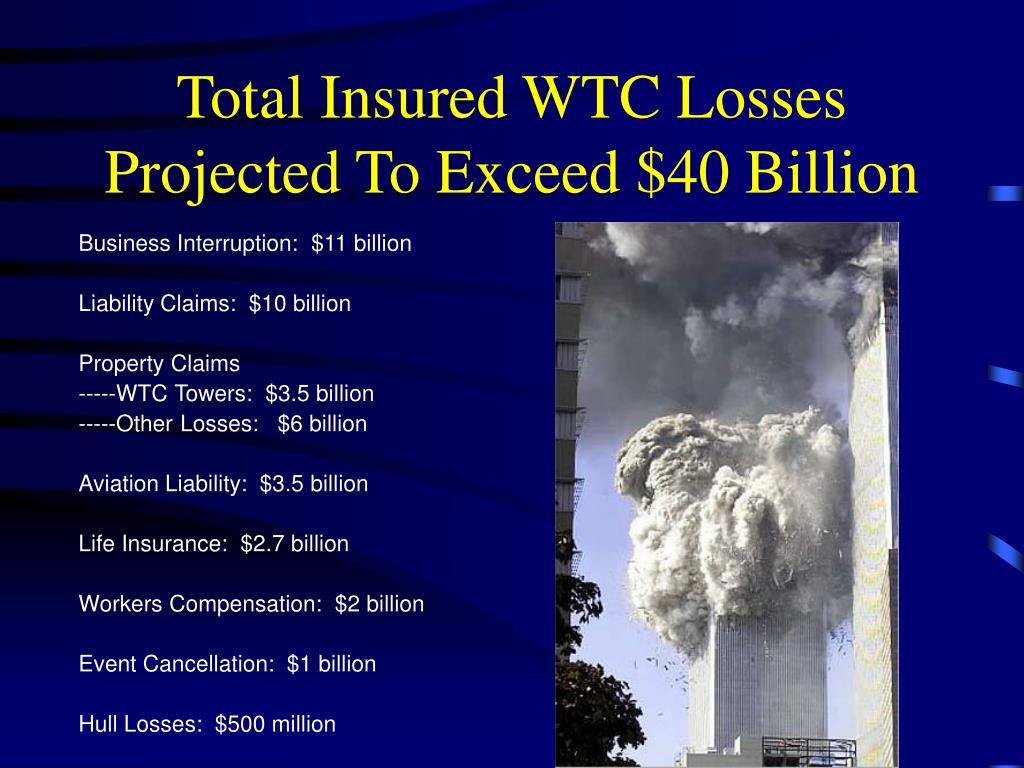 Total Insured WTC Losses Projected To Exceed \$40 Billion

Business Interruption: \$11 billion

Liability Claims: \$10 billion

Property Claims
-----WTC Towers: \$3.5 billion
-----Other Losses: \$6 billion

Aviation Liability: \$3.5 billion

Life Insurance: \$2.7 billion

Workers Compensation: \$2 billion

Event Cancellation: \$1 billion

Hull Losses: \$500 million